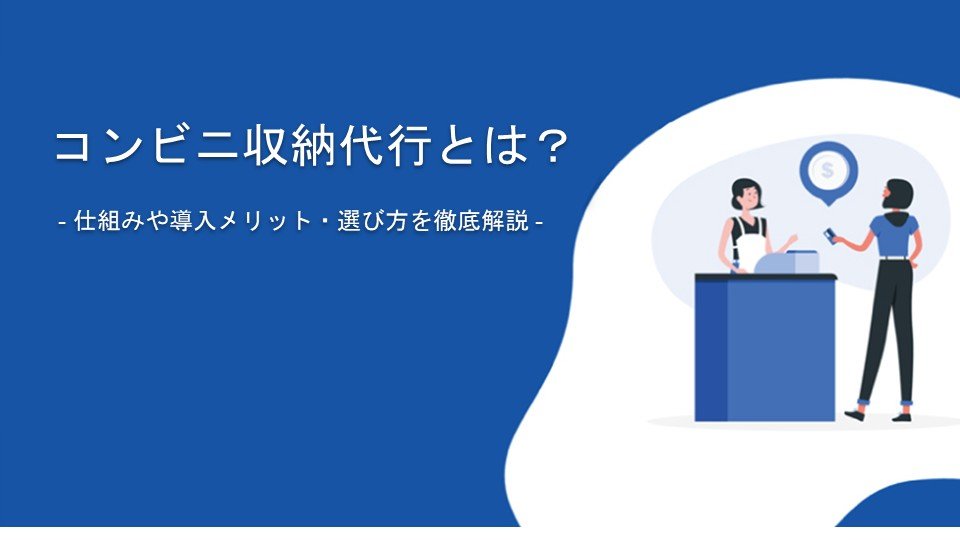 コンビニ収納代行とは？

- 仕組みや導入メリット・選び方を徹底解説 -

$